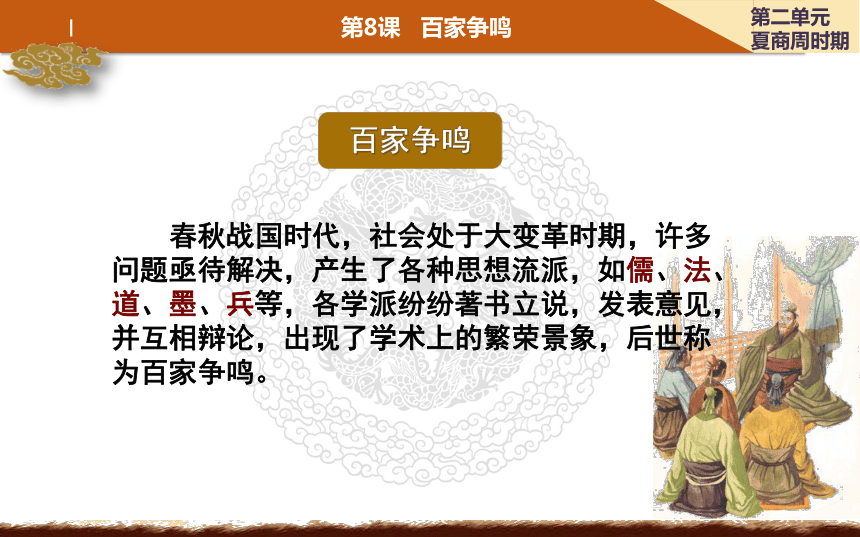 第8课　百家争鸣

第二单元
夏商周时期

百家争鸣

春秋战国时代，社会处于大变革时期，许多问题亟待解决，产生了各种思想流派，如儒、法、道、墨、兵等，各学派纷纷著书立说，发表意见，并互相辩论，出现了学术上的繁荣景象，后世称为百家争鸣。